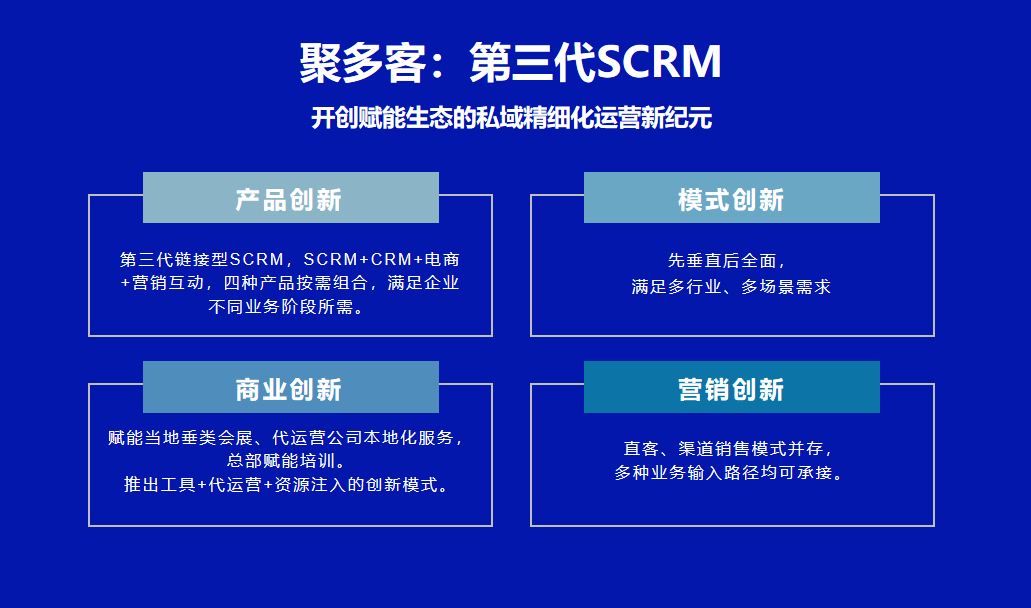 聚多客：第三代SCRM

开创赋能生态的私域精细化运营新纪元

产品创新

第三代链接型SCRM，SCRM+CRM+电商+营销互动，四种产品按需组合，满足企业不同业务阶段所需。

模式创新

先垂直后全面，
满足多行业、多场景需求

商业创新

赋能当地垂类会展、代运营公司本地化服务，总部赋能培训。
推出工具+代运营+资源注入的创新模式。

营销创新

直客、渠道销售模式并存，
多种业务输入路径均可承接。